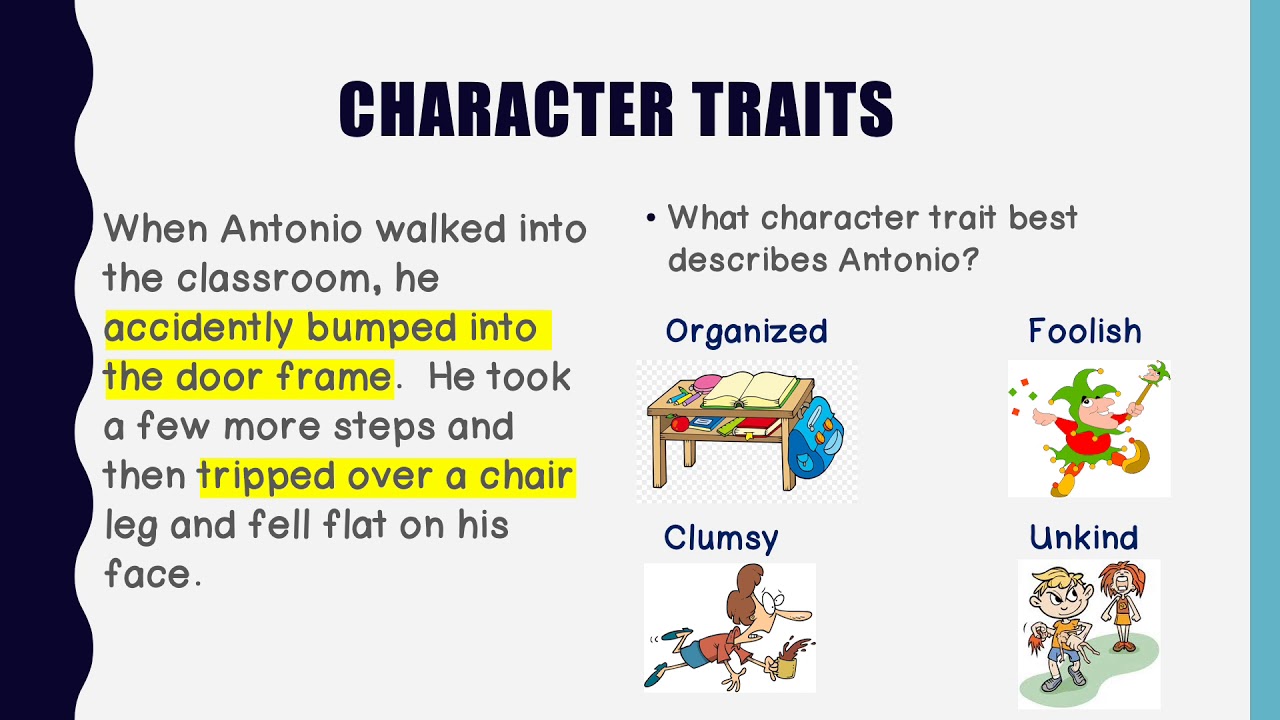 CHARACTER TRAITS

When Antonio walked into the classroom, he accidently bumped into the door frame. He took a few more steps and then tripped over a chair leg and fell flat on his face.

• What character trait best describes Antonio?

Organized

Foolish

Clumsy

Unkind